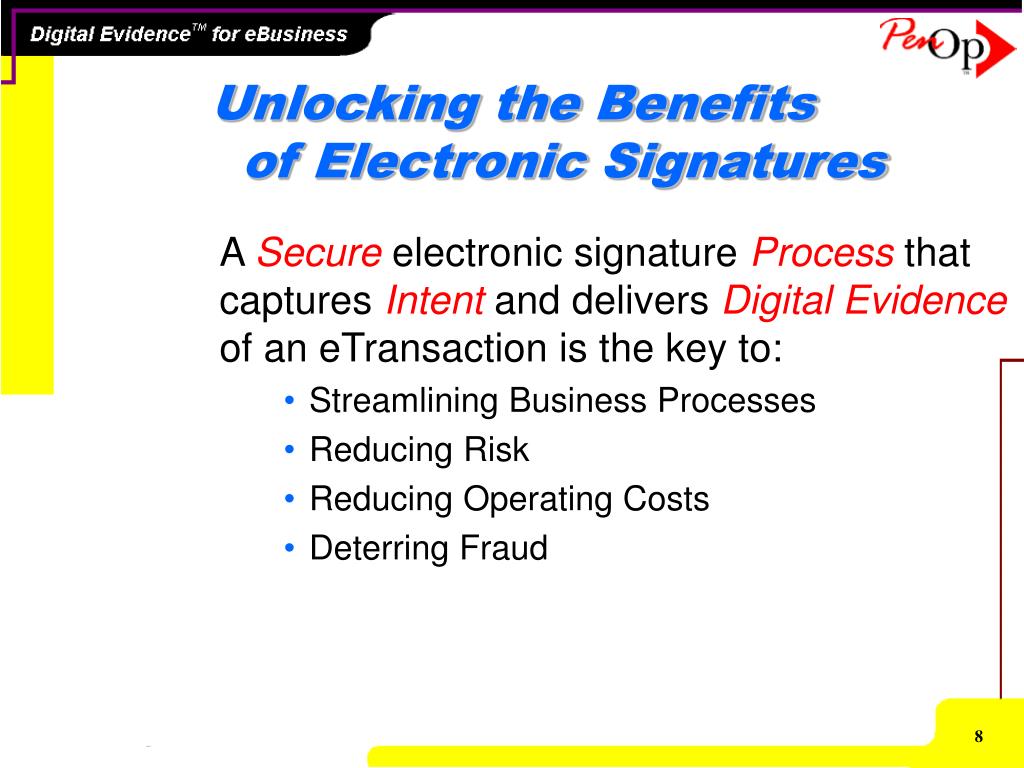 Digital Evidence™ for eBusiness

PenOp

Unlocking the Benefits of Electronic Signatures

A Secure electronic signature Process that captures Intent and delivers Digital Evidence of an eTransaction is the key to:

• Streamlining Business Processes
• Reducing Risk
• Reducing Operating Costs
• Deterring Fraud

8